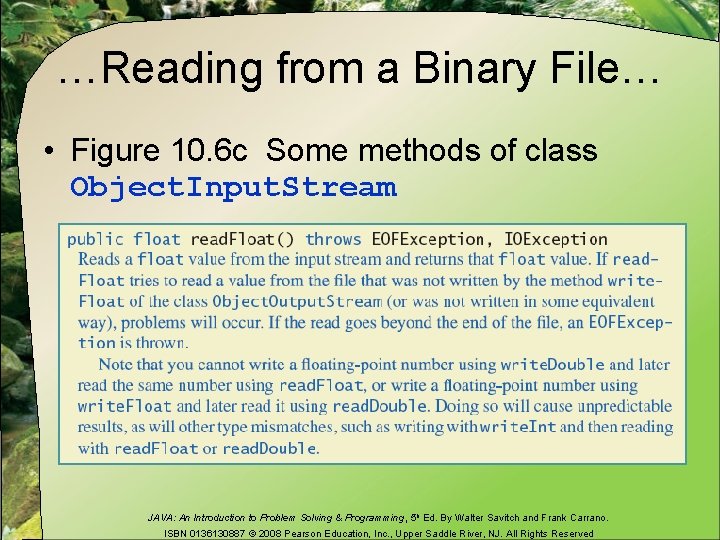 …Reading from a Binary File…

• Figure 10.6c Some methods of class ObjectInputStream

public float readFloat() throws EOFException, IOException
Reads a float value from the input stream and returns that float value. If readFloat tries to read a value from the file that was not written by the method writeFloat of the class ObjectOutputStream (or was not written in some equivalent way), problems will occur. If the read goes beyond the end of the file, an EOFException is thrown.

Note that you cannot write a floating-point number using writeDouble and later read the same number using readFloat, or write a floating-point number using writeFloat and later read it using readDouble. Doing so will cause unpredictable results, as will other type mismatches, such as writing with writeInt and then reading with readFloat or readDouble.

JAVA: An Introduction to Problem Solving & Programming, 5th Ed. By Walter Savitch and Frank Carrano.
ISBN 0136130887 © 2008 Pearson Education, Inc., Upper Saddle River, NJ. All Rights Reserved